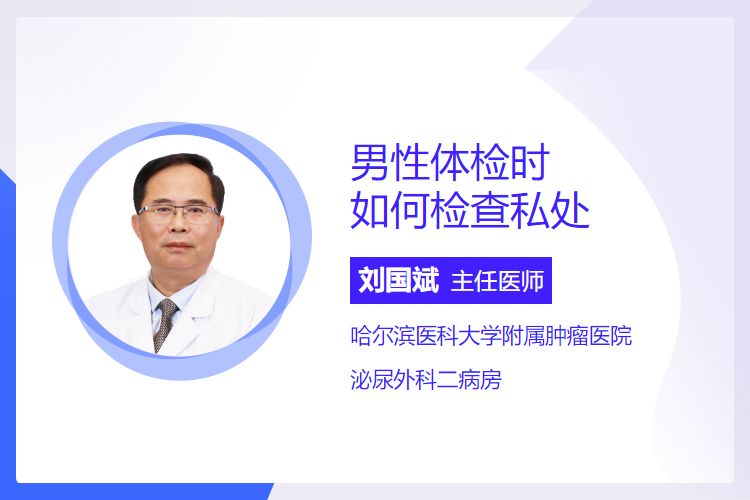 男性体检时
如何检查私处

刘国斌 主任医师

哈尔滨医科大学附属肿瘤医院

泌尿外科二病房